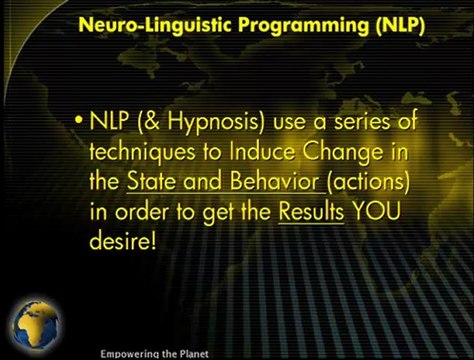 Neuro-Linguistic Programming (NLP)

• NLP (& Hypnosis) use a series of techniques to Induce Change in the State and Behavior (actions) in order to get the Results YOU desire!

Empowering the Planet